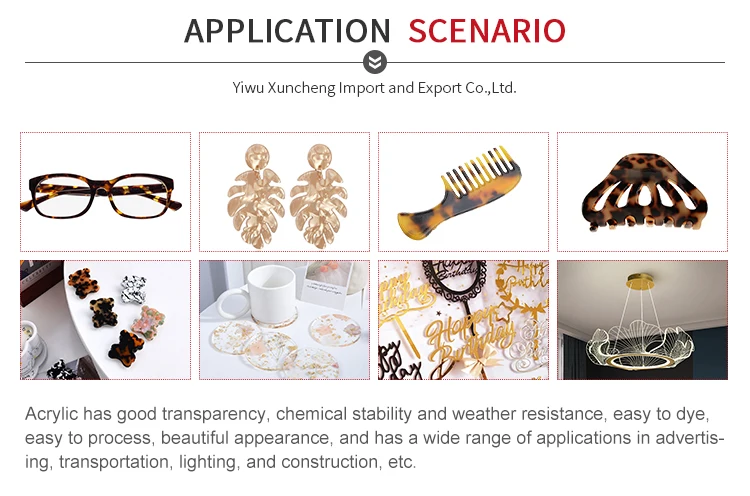 APPLICATION SCENARIO

Yiwu Xuncheng Import and Export Co.,Ltd.

Happy Birthday

Happy Birthday

Acrylic has good transparency, chemical stability and weather resistance, easy to dye, easy to process, beautiful appearance, and has a wide range of applications in advertising, transportation, lighting, and construction, etc.